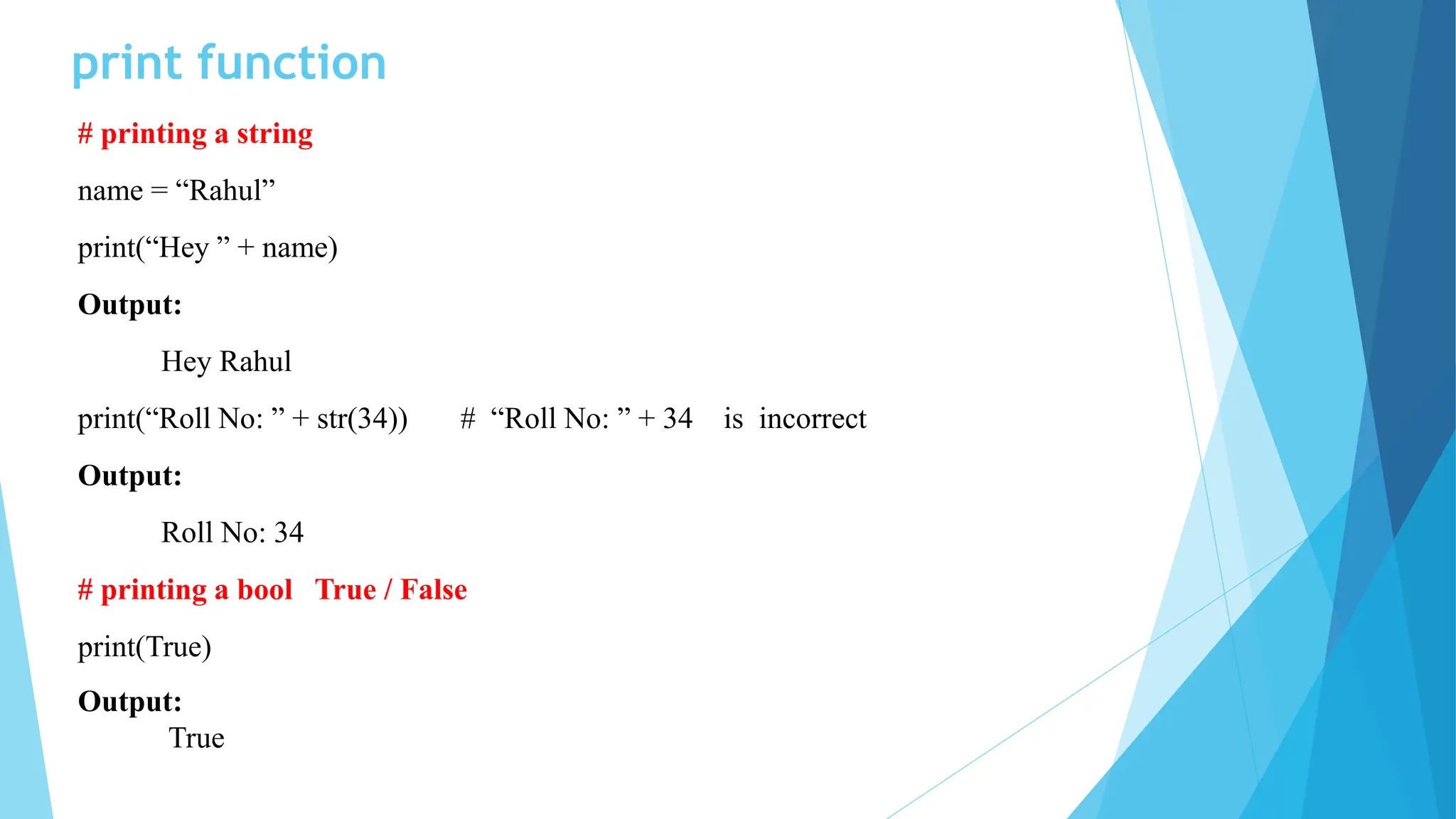 print function

# printing a string

name = “Rahul”

print(“Hey ” + name)

Output:

Hey Rahul

print(“Roll No: ” + str(34))   # “Roll No: ” + 34  is incorrect

Output:

Roll No: 34

# printing a bool  True / False

print(True)

Output:

True